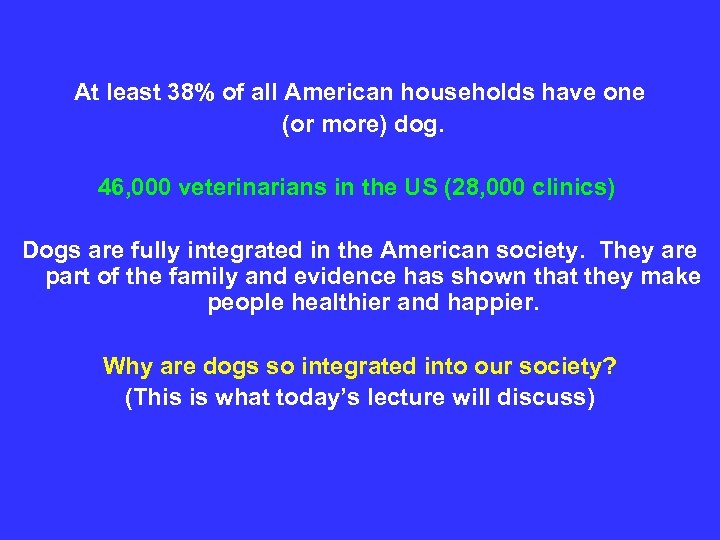 At least 38% of all American households have one (or more) dog.

46,000 veterinarians in the US (28,000 clinics)

Dogs are fully integrated in the American society. They are part of the family and evidence has shown that they make people healthier and happier.

Why are dogs so integrated into our society?
(This is what today's lecture will discuss)